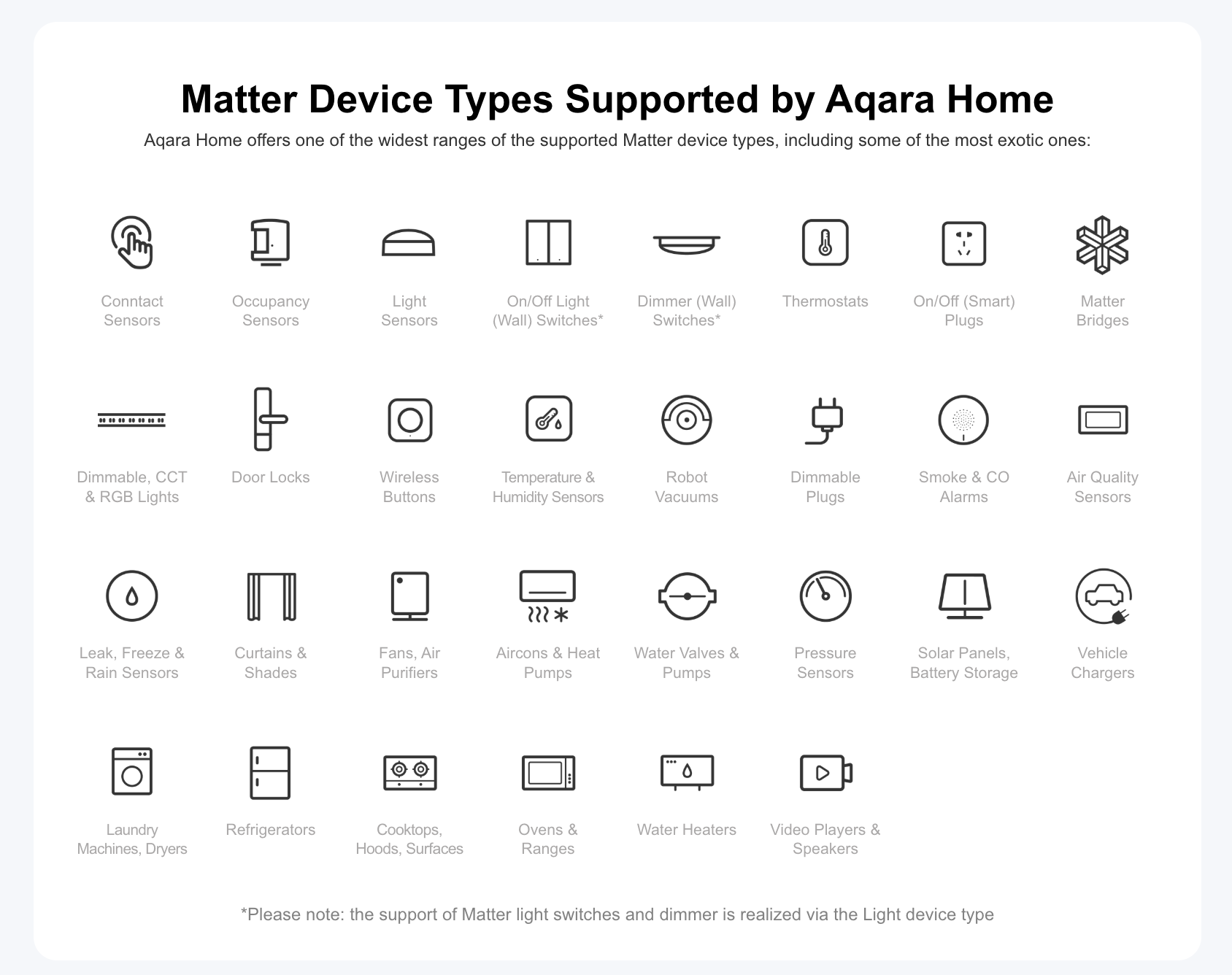 Matter Device Types Supported by Aqara Home

Aqara Home offers one of the widest ranges of the supported Matter device types, including some of the most exotic ones:

Conntact Sensors

Occupancy Sensors

Light Sensors

On/Off Light (Wall) Switches*

Dimmer (Wall) Switches*

Thermostats

On/Off (Smart) Plugs

Matter Bridges

Dimmable, CCT & RGB Lights

Door Locks

Wireless Buttons

Temperature & Humidity Sensors

Robot Vacuums

Dimmable Plugs

Smoke & CO Alarms

Air Quality Sensors

Leak, Freeze & Rain Sensors

Curtains & Shades

Fans, Air Purifiers

Aircons & Heat Pumps

Water Valves & Pumps

Pressure Sensors

Solar Panels, Battery Storage

Vehicle Chargers

Laundry Machines, Dryers

Refrigerators

Cooktops, Hoods, Surfaces

Ovens & Ranges

Water Heaters

Video Players & Speakers

*Please note: the support of Matter light switches and dimmer is realized via the Light device type